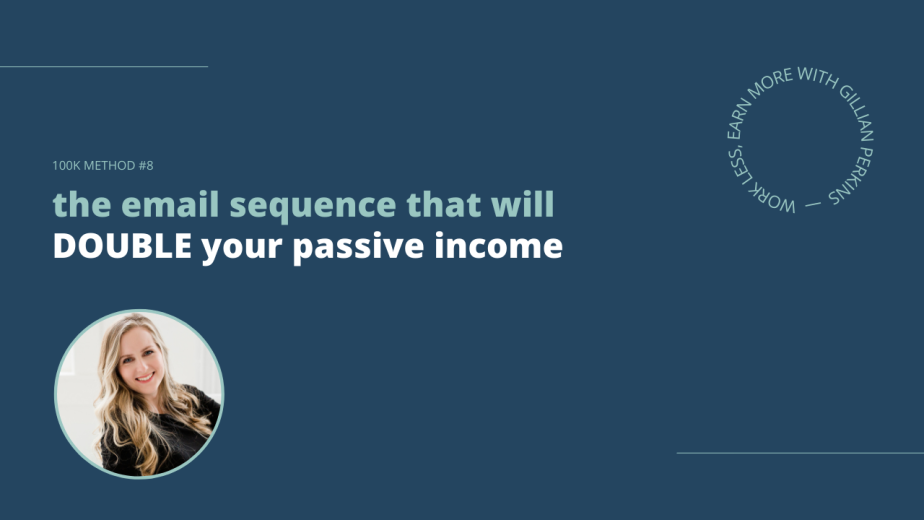 100K METHOD #8

the email sequence that will
DOUBLE your passive income

WORK LESS, EARN MORE WITH GILLIAN PERKINS —